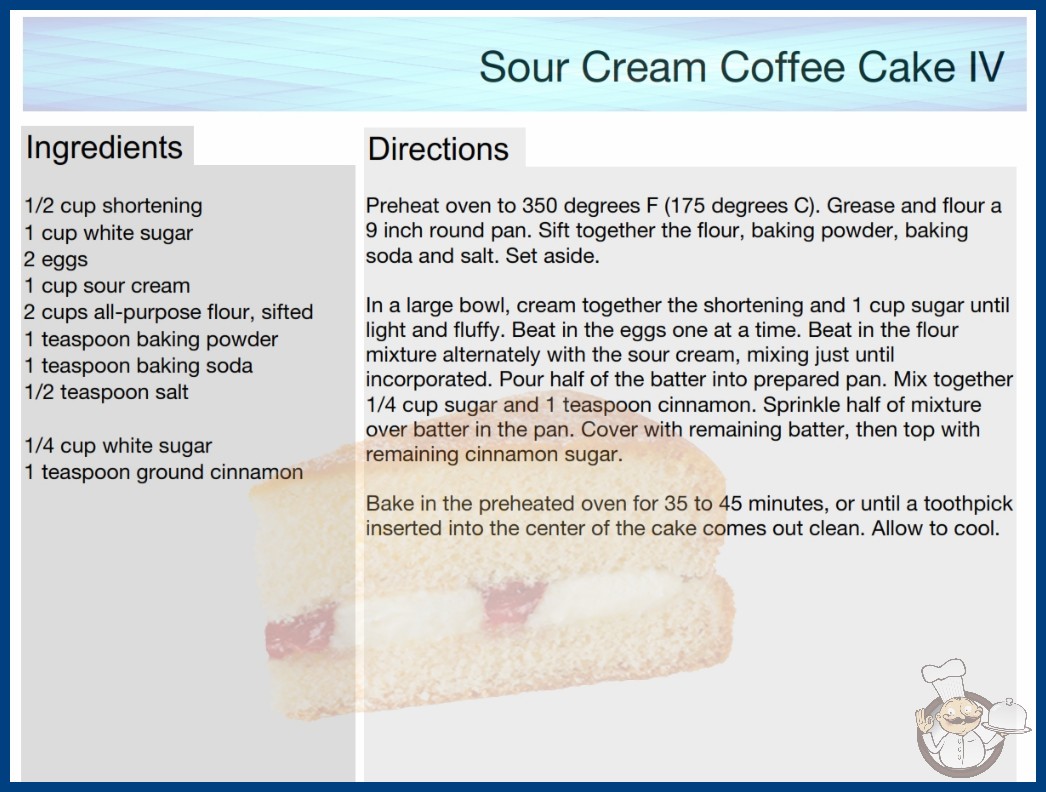 Sour Cream Coffee Cake IV

Ingredients

1/2 cup shortening
1 cup white sugar
2 eggs
1 cup sour cream
2 cups all-purpose flour, sifted
1 teaspoon baking powder
1 teaspoon baking soda
1/2 teaspoon salt

1/4 cup white sugar
1 teaspoon ground cinnamon

Directions

Preheat oven to 350 degrees F (175 degrees C). Grease and flour a 9 inch round pan. Sift together the flour, baking powder, baking soda and salt. Set aside.

In a large bowl, cream together the shortening and 1 cup sugar until light and fluffy. Beat in the eggs one at a time. Beat in the flour mixture alternately with the sour cream, mixing just until incorporated. Pour half of the batter into prepared pan. Mix together 1/4 cup sugar and 1 teaspoon cinnamon. Sprinkle half of mixture over batter in the pan. Cover with remaining batter, then top with remaining cinnamon sugar.

Bake in the preheated oven for 35 to 45 minutes, or until a toothpick inserted into the center of the cake comes out clean. Allow to cool.